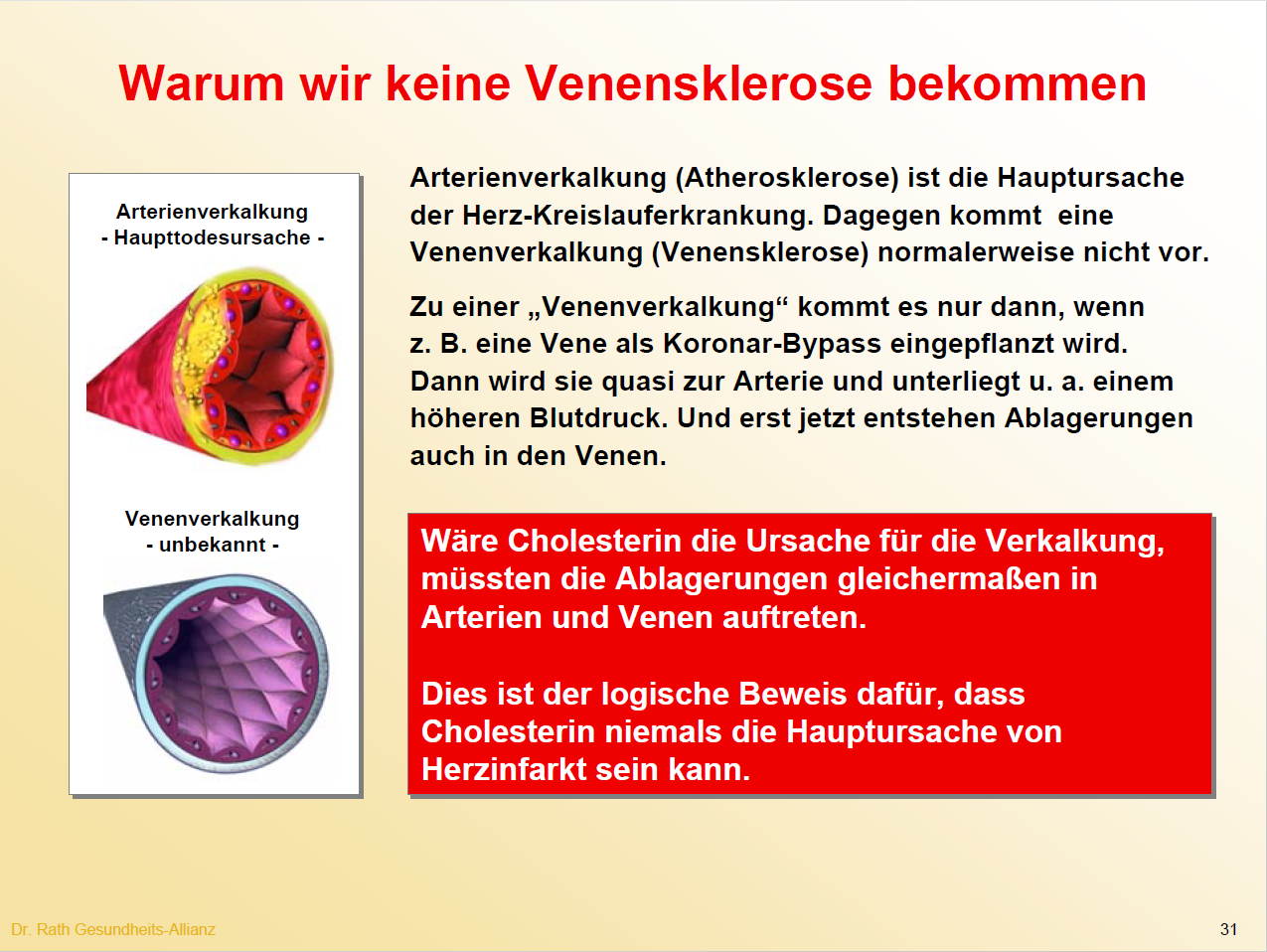 Warum wir keine Venensklerose bekommen

Arterienverkalkung
- Haupttodesursache -

Venenverkalkung
- unbekannt -

Arterienverkalkung (Atherosklerose) ist die Hauptursache der Herz-Kreislauferkrankung. Dagegen kommt eine Venenverkalkung (Venensklerose) normalerweise nicht vor.

Zu einer „Venenverkalkung“ kommt es nur dann, wenn z. B. eine Vene als Koronar-Bypass eingepflanzt wird. Dann wird sie quasi zur Arterie und unterliegt u. a. einem höheren Blutdruck. Und erst jetzt entstehen Ablagerungen auch in den Venen.

Wäre Cholesterin die Ursache für die Verkalkung, müssten die Ablagerungen gleichermaßen in Arterien und Venen auftreten.

Dies ist der logische Beweis dafür, dass Cholesterin niemals die Hauptursache von Herzinfarkt sein kann.

Dr. Rath Gesundheits-Allianz

31